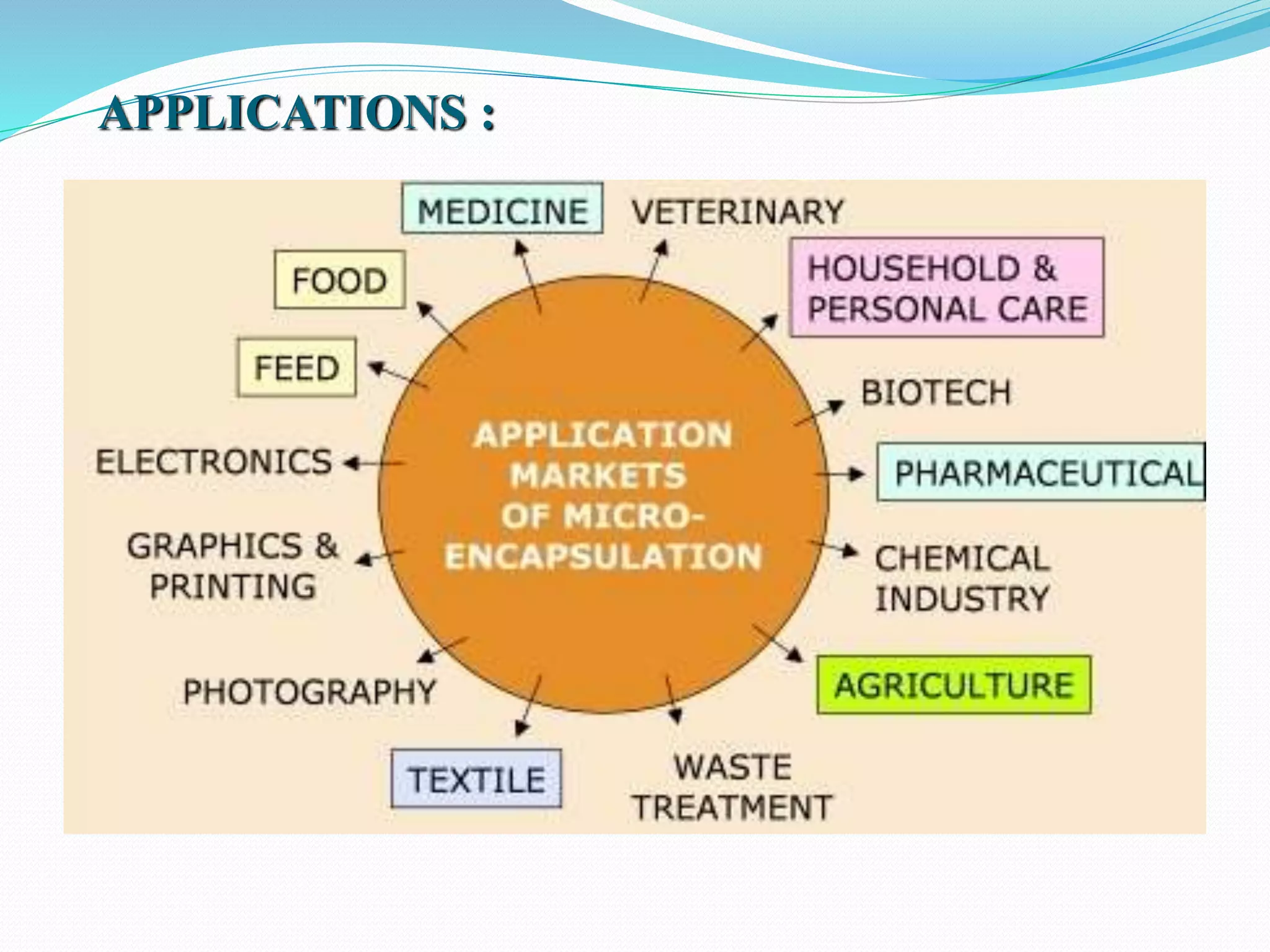 APPLICATIONS :

APPLICATION MARKETS OF MICRO-ENCAPSULATION

MEDICINE

VETERINARY

HOUSEHOLD & PERSONAL CARE

BIOTECH

PHARMACEUTICAL

CHEMICAL INDUSTRY

AGRICULTURE

WASTE TREATMENT

TEXTILE

PHOTOGRAPHY

GRAPHICS & PRINTING

ELECTRONICS

FEED

FOOD